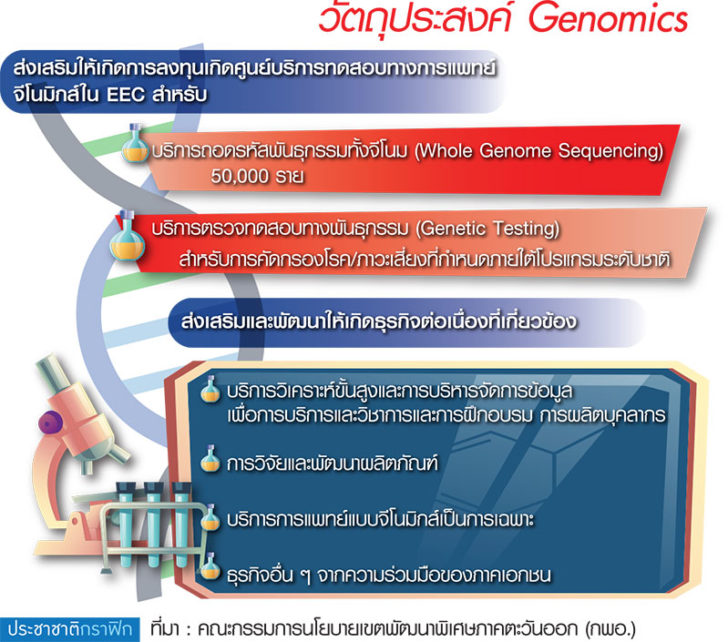 วัตถุประสงค์ Genomics

ส่งเสริมให้เกิดการลงทุนเกิดศูนย์บริการทดสอบทางการแพทย์จีโนมิกส์ใน EEC สำหรับ

บริการถอดรหัสพันธุกรรมทั้งจีโนม (Whole Genome Sequencing) 50,000 ราย

บริการตรวจทดสอบทางพันธุกรรม (Genetic Testing) สำหรับการคัดกรองโรค/ภาวะเสี่ยงที่กำหนดภายใต้โปรแกรมระดับชาติ

ส่งเสริมและพัฒนาให้เกิดธุรกิจต่อเนื่องที่เกี่ยวข้อง

บริการวิเคราะห์ขั้นสูงและการบริหารจัดการข้อมูล เพื่อการบริการและวิชาการและการฝึกอบรม การผลิตบุคลากร

การวิจัยและพัฒนาผลิตภัณฑ์

บริการการแพทย์แบบจีโนมิกส์เป็นการเฉพาะ

ธุรกิจอื่น ๆ จากความร่วมมือของภาคเอกชน

ประชาชาติกราฟิก ที่มา : คณะกรรมการนโยบายเขตพัฒนาพิเศษภาคตะวันออก (กพอ.)